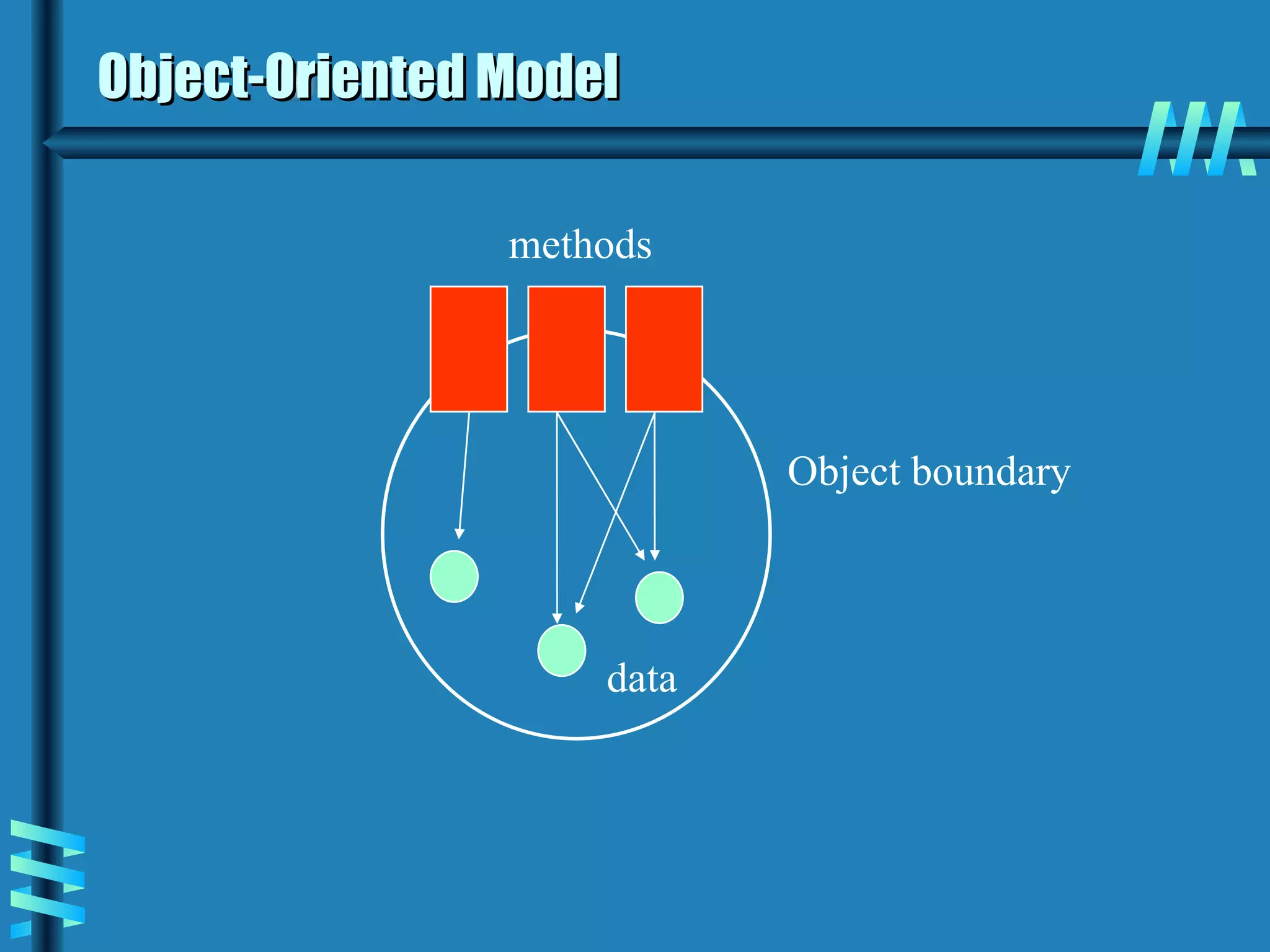 Object-Oriented Model

methods

Object boundary

data